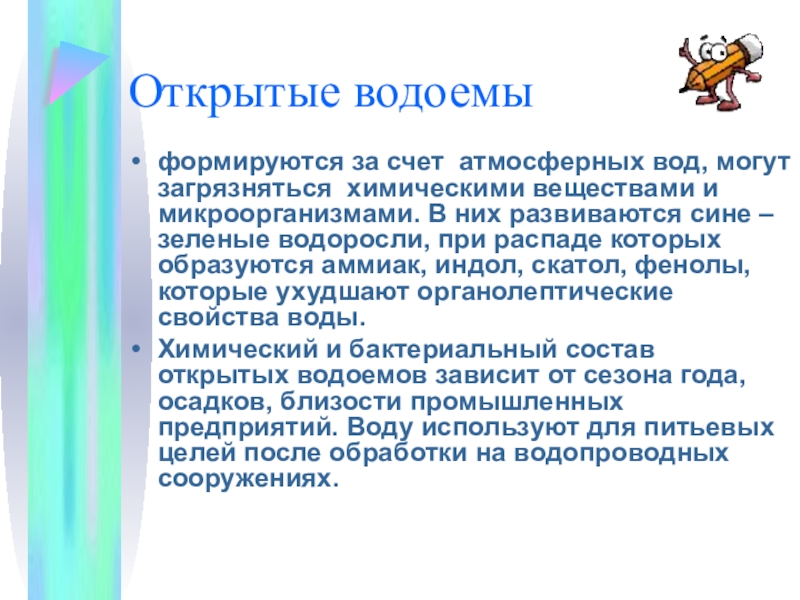 Открытые водоемы

• формируются за счет атмосферных вод, могут загрязняться химическими веществами и микроорганизмами. В них развиваются сине – зеленые водоросли, при распаде которых образуются аммиак, индол, скатол, фенолы, которые ухудшают органолептические свойства воды.

• Химический и бактериальный состав открытых водоемов зависит от сезона года, осадков, близости промышленных предприятий. Воду используют для питьевых целей после обработки на водопроводных сооружениях.